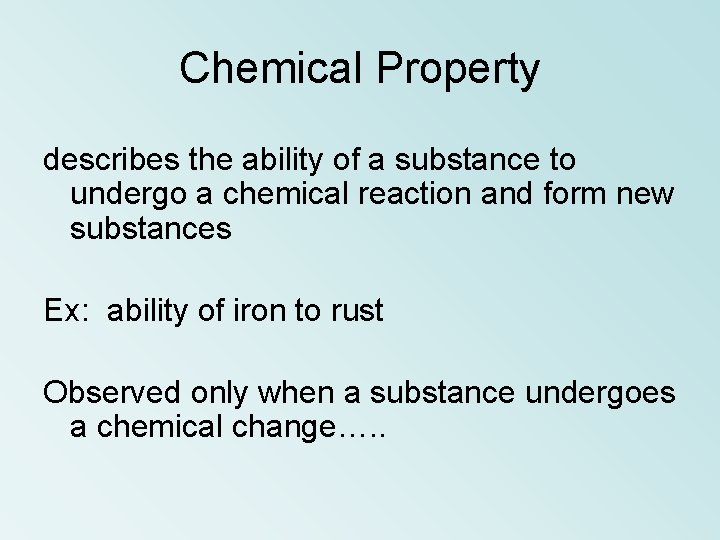 Chemical Property

describes the ability of a substance to undergo a chemical reaction and form new substances

Ex: ability of iron to rust

Observed only when a substance undergoes a chemical change…..